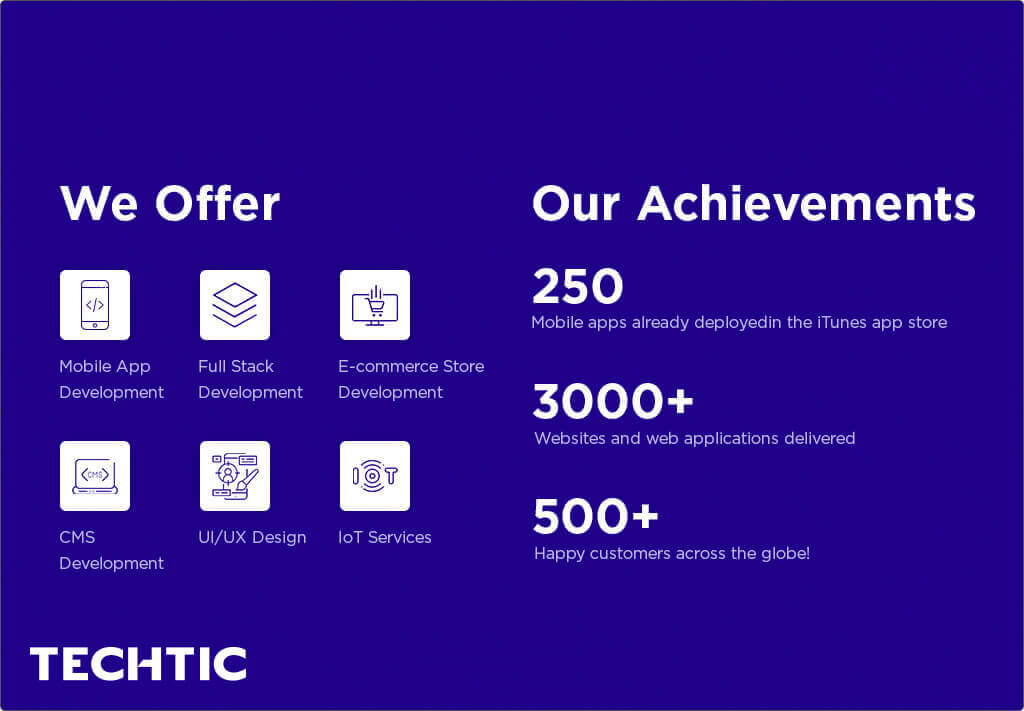 We Offer

Mobile App Development

Full Stack Development

E-commerce Store Development

CMS Development

UI/UX Design

IoT Services

Our Achievements

250
Mobile apps already deployedin the iTunes app store

3000+
Websites and web applications delivered

500+
Happy customers across the globe!

TECHTIC